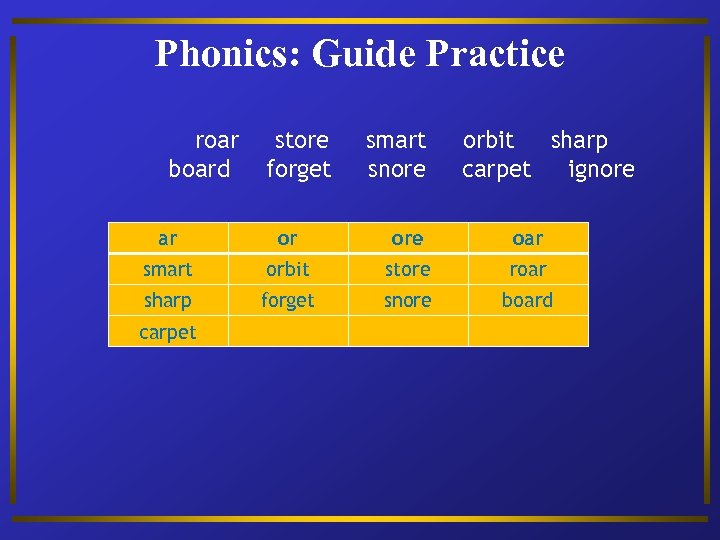 Phonics: Guide Practice

roar store smart orbit sharp
board forget snore carpet ignore

| ar | or | ore | oar |
|---|---|---|---|
| smart | orbit | store | roar |
| sharp | forget | snore | board |
| carpet | | | |